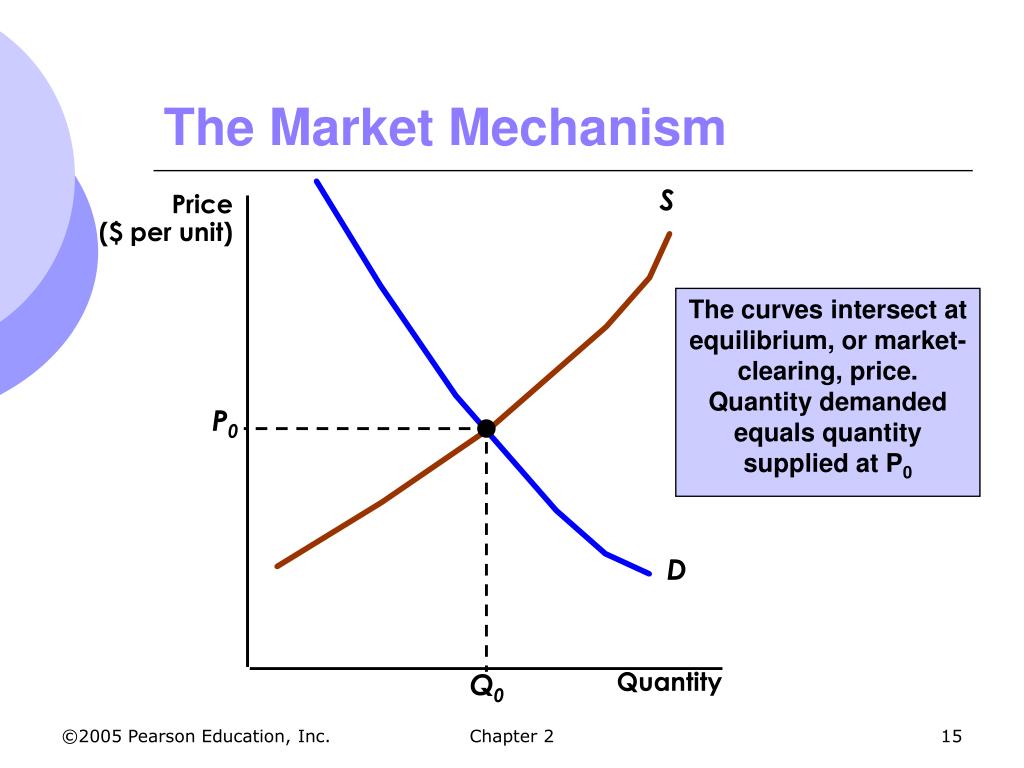 The Market Mechanism

Price
($ per unit)

S

The curves intersect at equilibrium, or market-clearing, price. Quantity demanded equals quantity supplied at $P_0$

$P_0$

D

$Q_0$

Quantity

©2005 Pearson Education, Inc.

Chapter 2

15